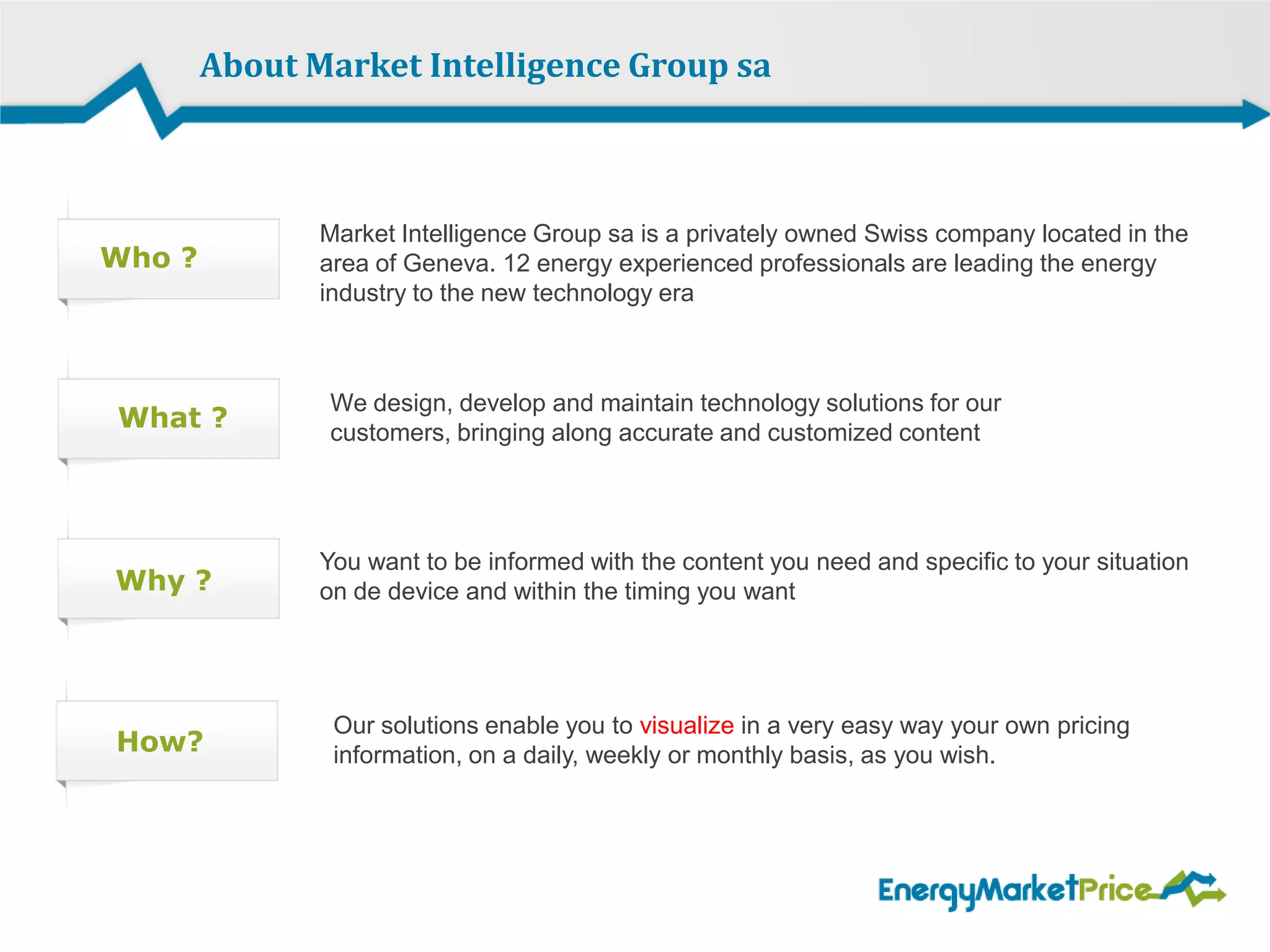 About Market Intelligence Group sa

Who ?

Market Intelligence Group sa is a privately owned Swiss company located in the area of Geneva. 12 energy experienced professionals are leading the energy industry to the new technology era

What ?

We design, develop and maintain technology solutions for our customers, bringing along accurate and customized content

Why ?

You want to be informed with the content you need and specific to your situation on de device and within the timing you want

How?

Our solutions enable you to visualize in a very easy way your own pricing information, on a daily, weekly or monthly basis, as you wish.

EnergyMarketPrice